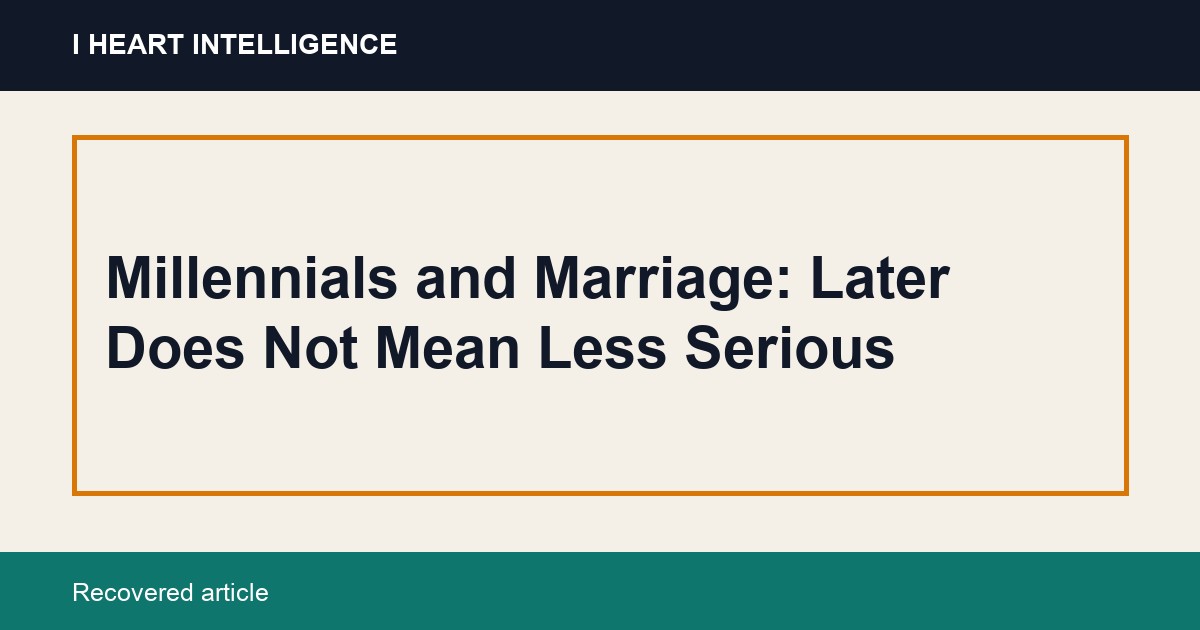 I HEART INTELLIGENCE

Millennials and Marriage: Later Does Not Mean Less Serious

Recovered article